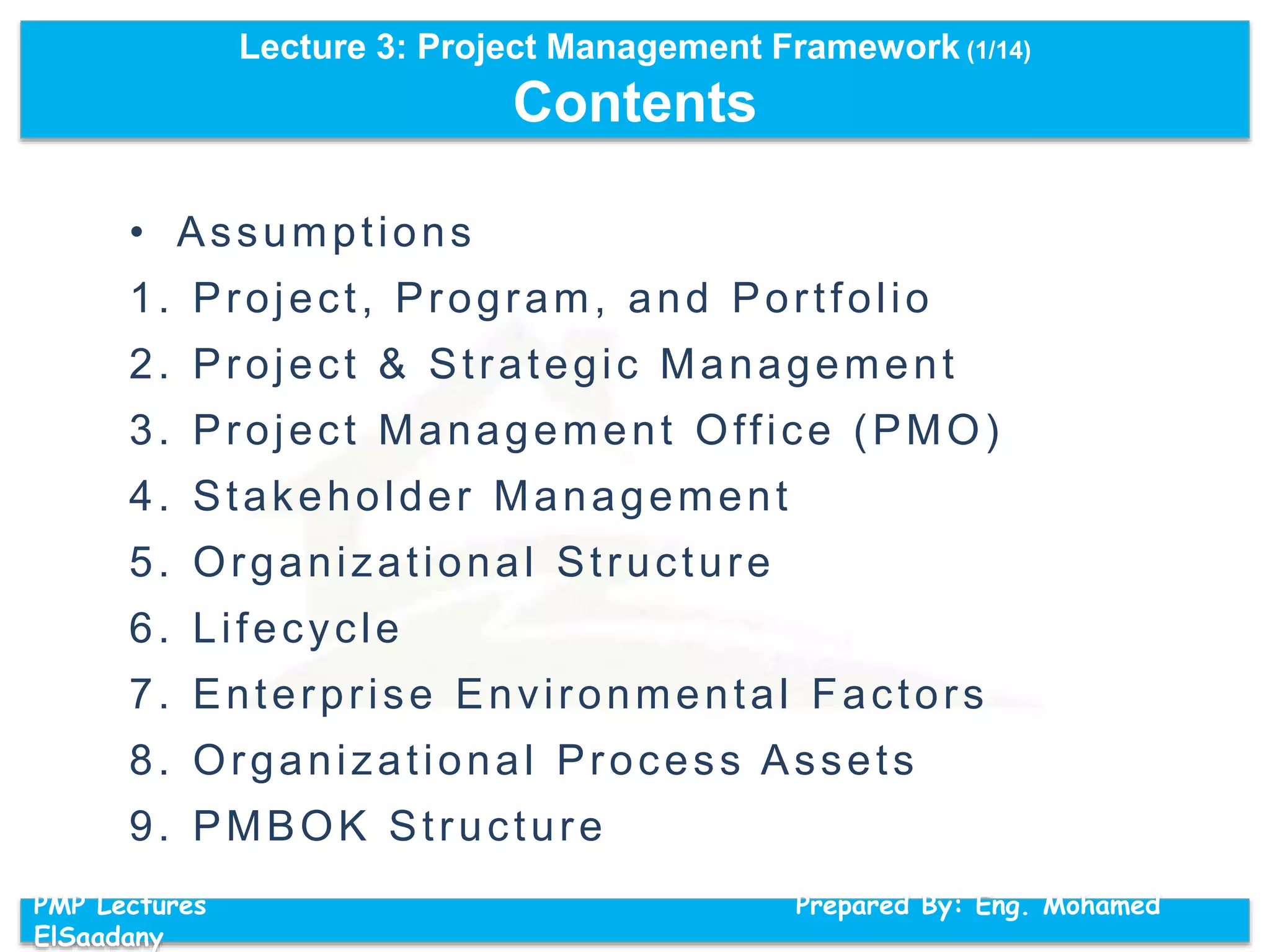 Lecture 3: Project Management Framework (1/14)
Contents

• Assumptions
1. Project, Program, and Portfolio
2. Project & Strategic Management
3. Project Management Office (PMO)
4. Stakeholder Management
5. Organizational Structure
6. Lifecycle
7. Enterprise Environmental Factors
8. Organizational Process Assets
9. PMBOK Structure

PMP Lectures
Prepared By: Eng. Mohamed ElSaadany